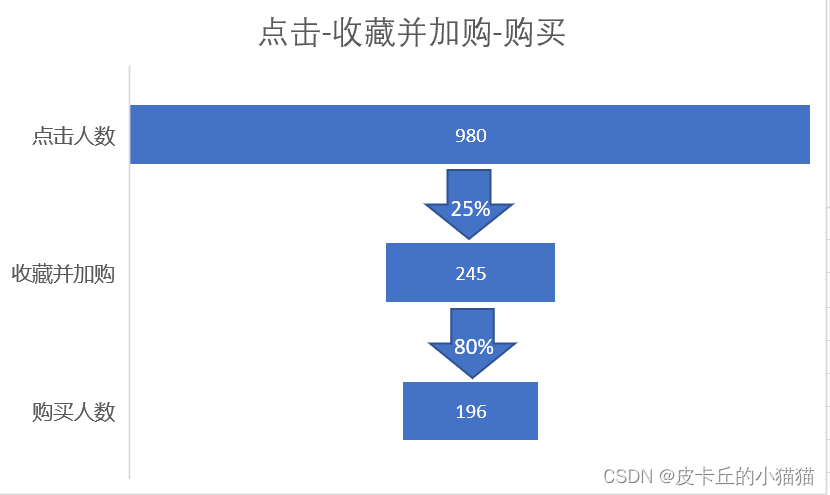 点击-收藏并加购-购买

点击人数
980
25%
收藏并加购
245
80%
购买人数
196

CSDN @皮卡丘的小猫猫